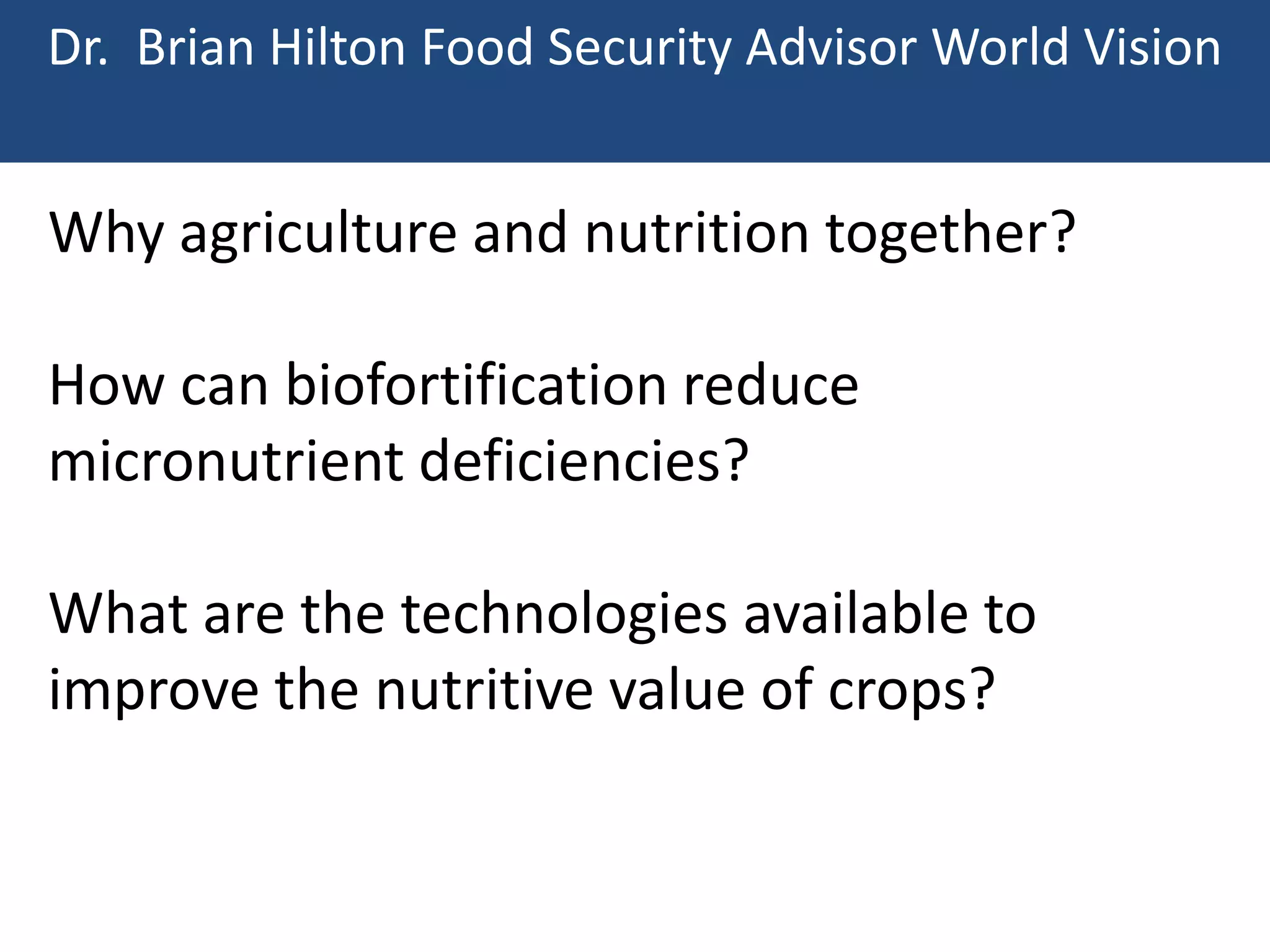 Dr. Brian Hilton Food Security Advisor World Vision

Why agriculture and nutrition together?

How can biofortification reduce micronutrient deficiencies?

What are the technologies available to improve the nutritive value of crops?